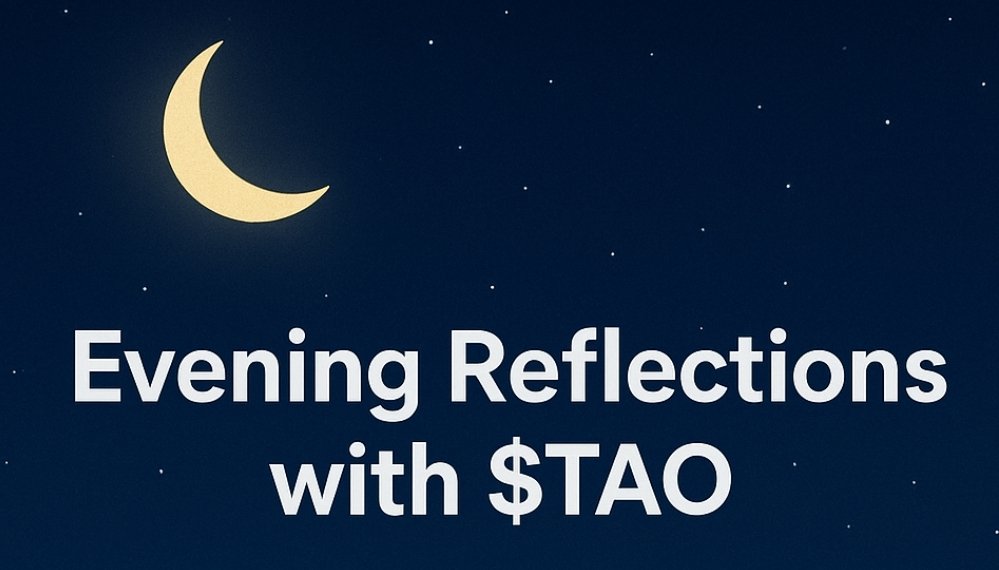 Evening Reflections with \$TAO